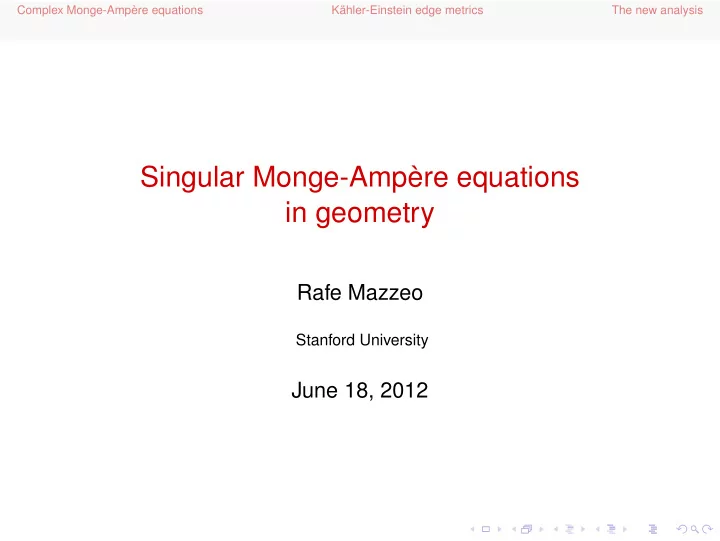 Complex Monge-Ampère equations Kähler-Einstein edge metrics The new analysis

Singular Monge-Ampère equations in geometry

Rafe Mazzeo

Stanford University

June 18, 2012